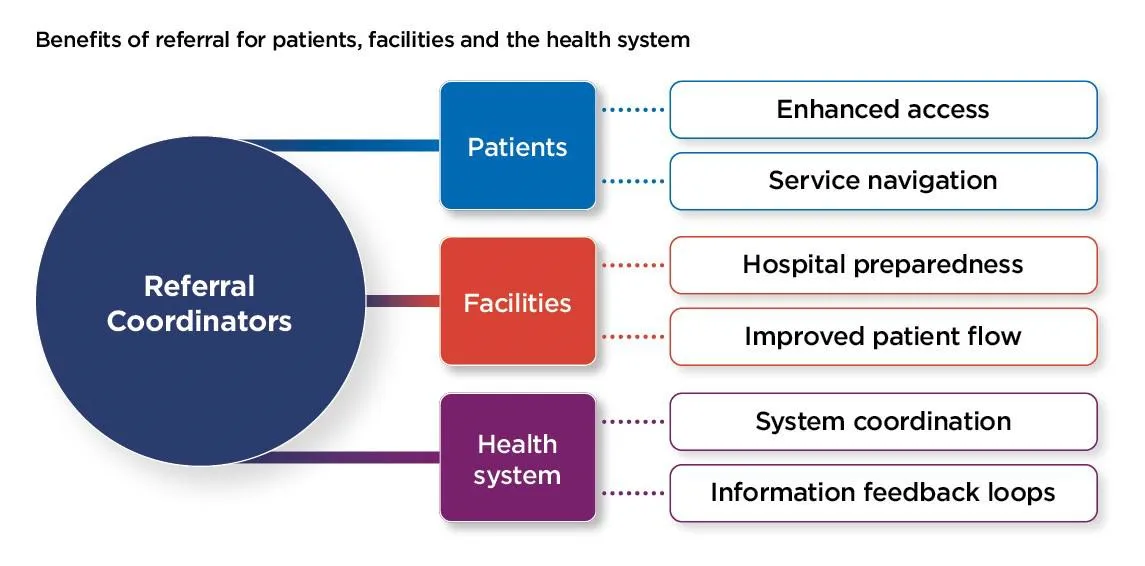 Benefits of referral for patients, facilities and the health system

Referral Coordinators

Patients

Enhanced access

Service navigation

Facilities

Hospital preparedness

Improved patient flow

Health system

System coordination

Information feedback loops